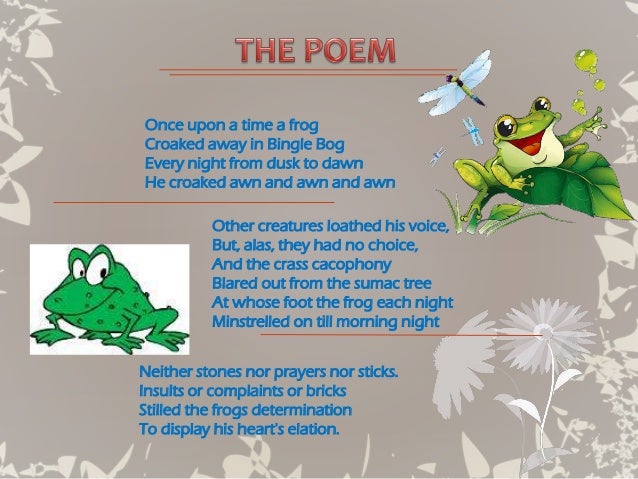 THE POEM

Once upon a time a frog
Croaked away in Bingle Bog
Every night from dusk to dawn
He croaked awn and awn and awn

Other creatures loathed his voice,
But, alas, they had no choice,
And the crass cacophony
Blared out from the sumac tree
At whose foot the frog each night
Minstrelled on till morning night

Neither stones nor prayers nor sticks.
Insults or complaints or bricks
Stilled the frogs determination
To display his heart's elation.